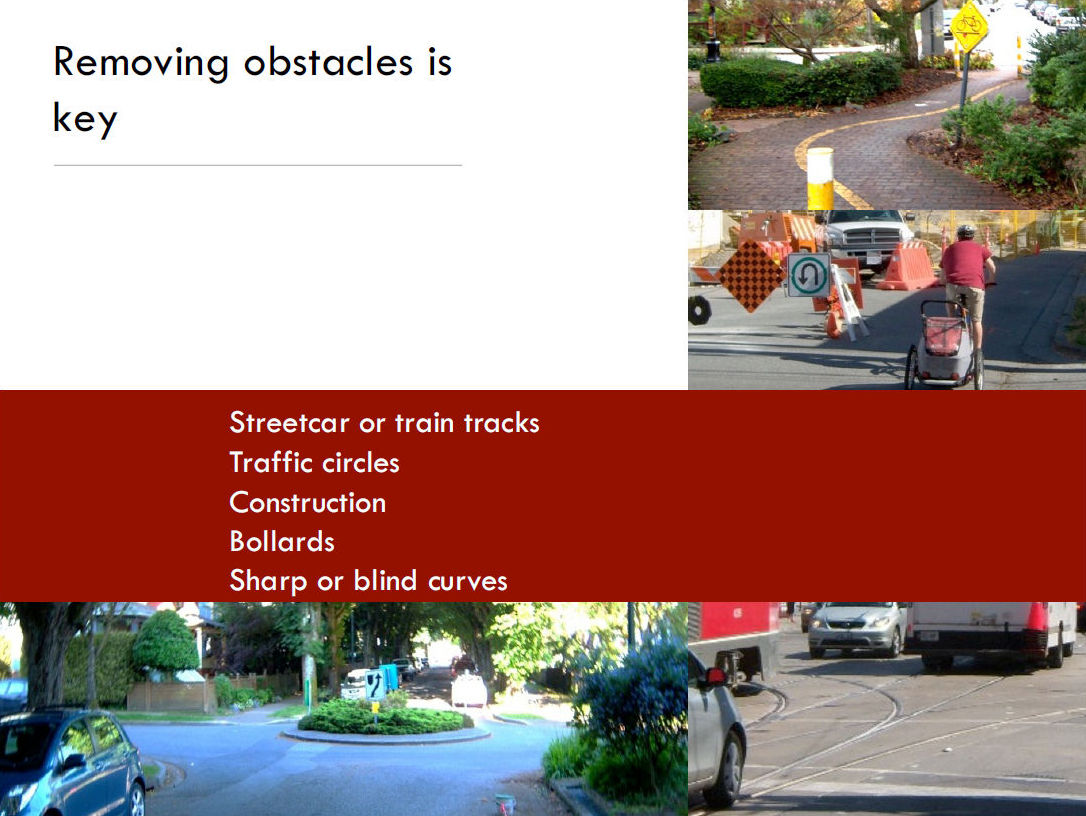 Removing obstacles is key

Streetcar or train tracks
Traffic circles
Construction
Bollards
Sharp or blind curves